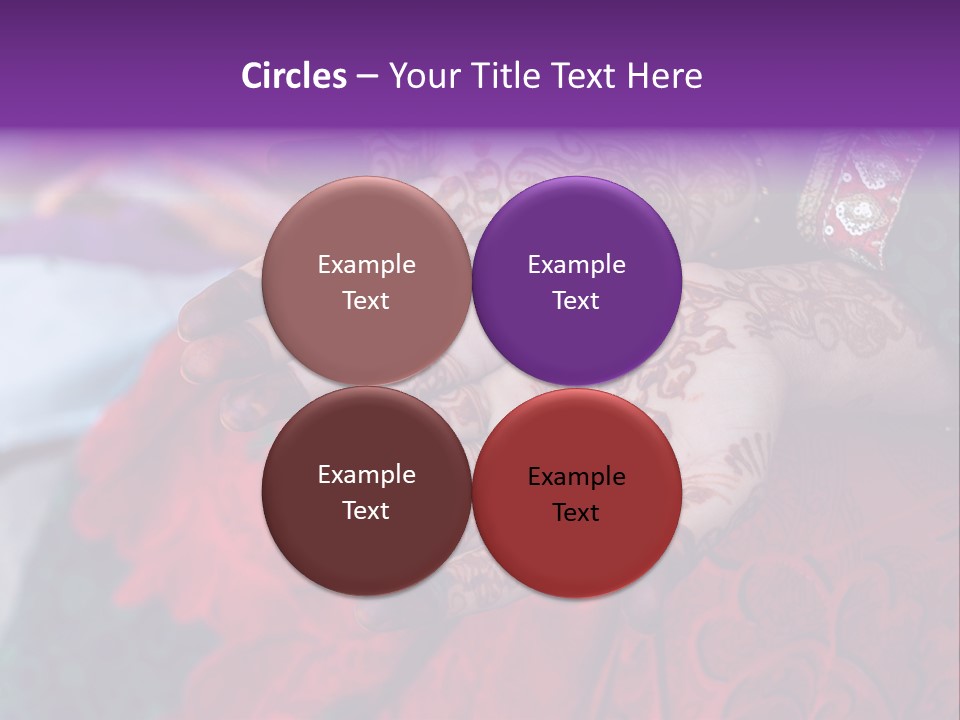 Circles – Your Title Text Here

Example Text

Example Text

Example Text

Example Text